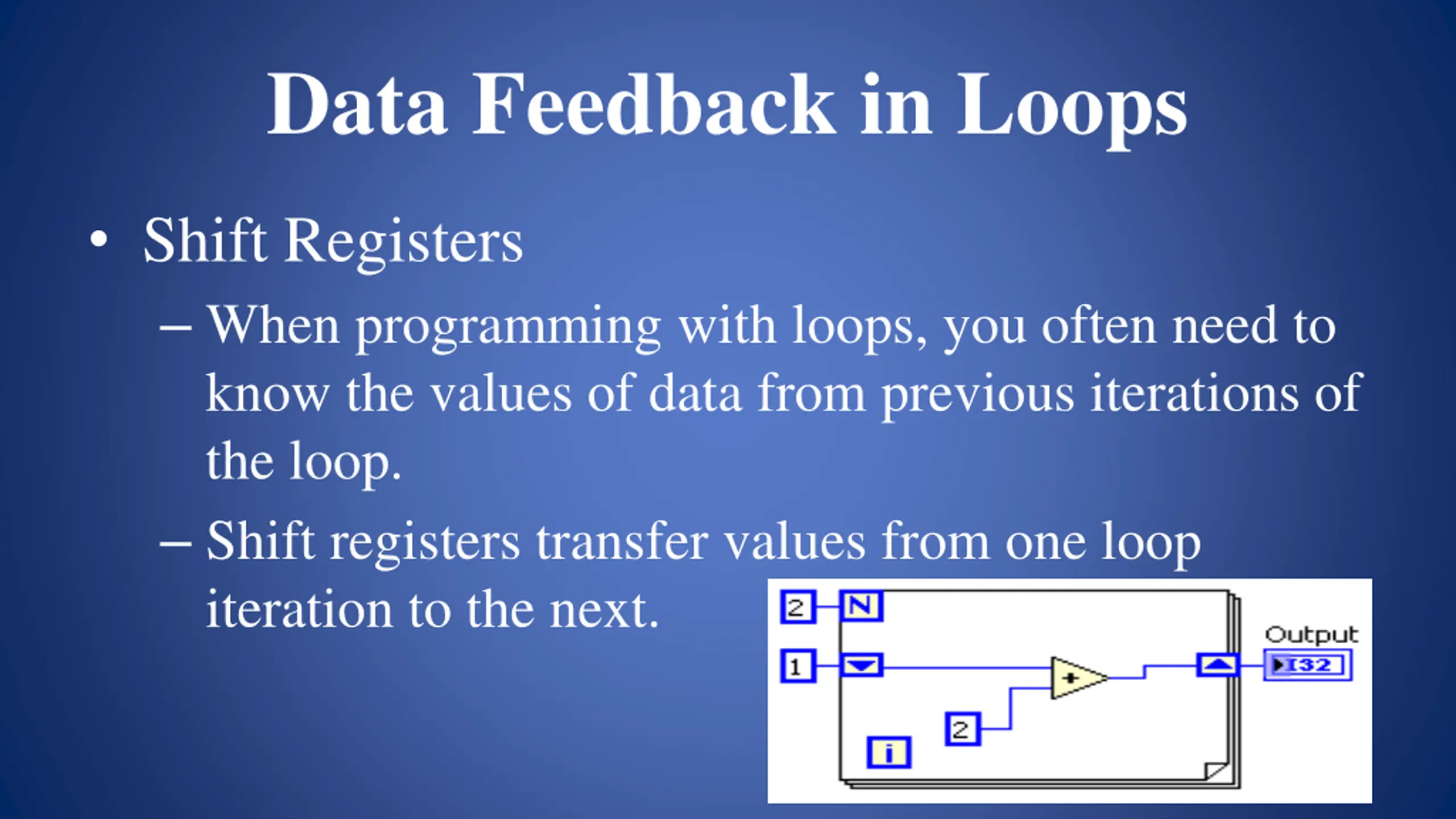 Data Feedback in Loops

• Shift Registers

– When programming with loops, you often need to know the values of data from previous iterations of the loop.

– Shift registers transfer values from one loop iteration to the next.

2
N
1
+
2
i
Output
I32